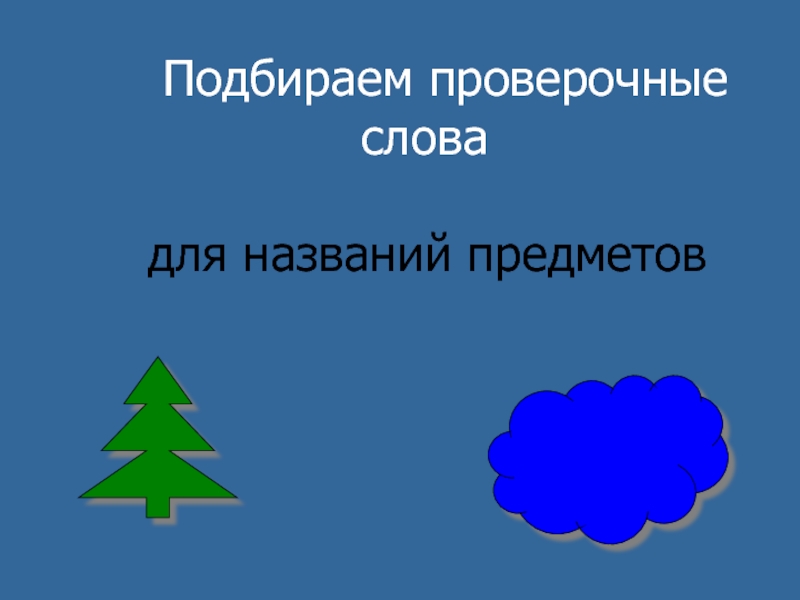 Подбираем проверочные слова

для названий предметов